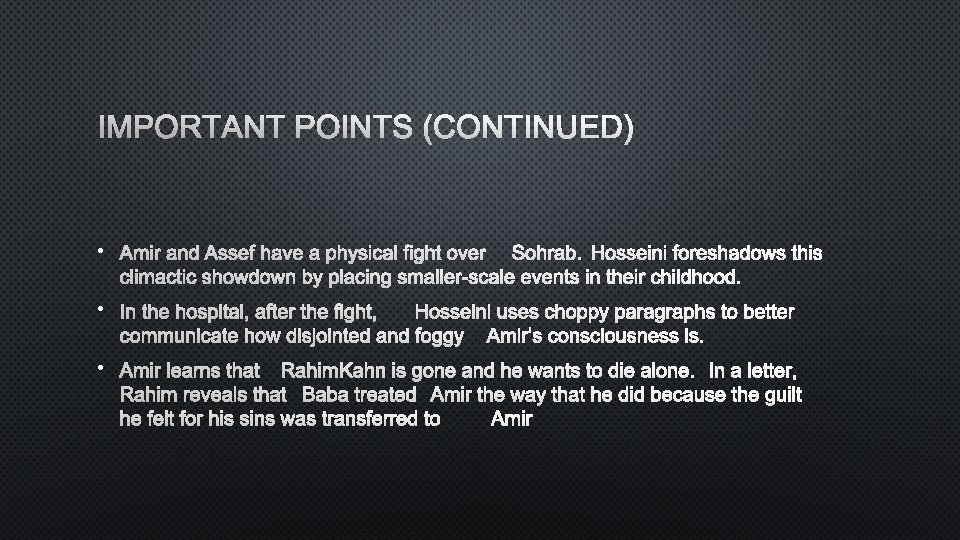 IMPORTANT POINTS (CONTINUED)

• Amir and Assef have a physical fight over Sohrab. Hosseini foreshadows this climactic showdown by placing smaller-scale events in their childhood.

• In the hospital, after the fight, Hosseini uses choppy paragraphs to better communicate how disjointed and foggy Amir's consciousness is.

• Amir learns that RahimKahn is gone and he wants to die alone. In a letter, Rahim reveals that Baba treated Amir the way that he did because the guilt he felt for his sins was transferred to Amir